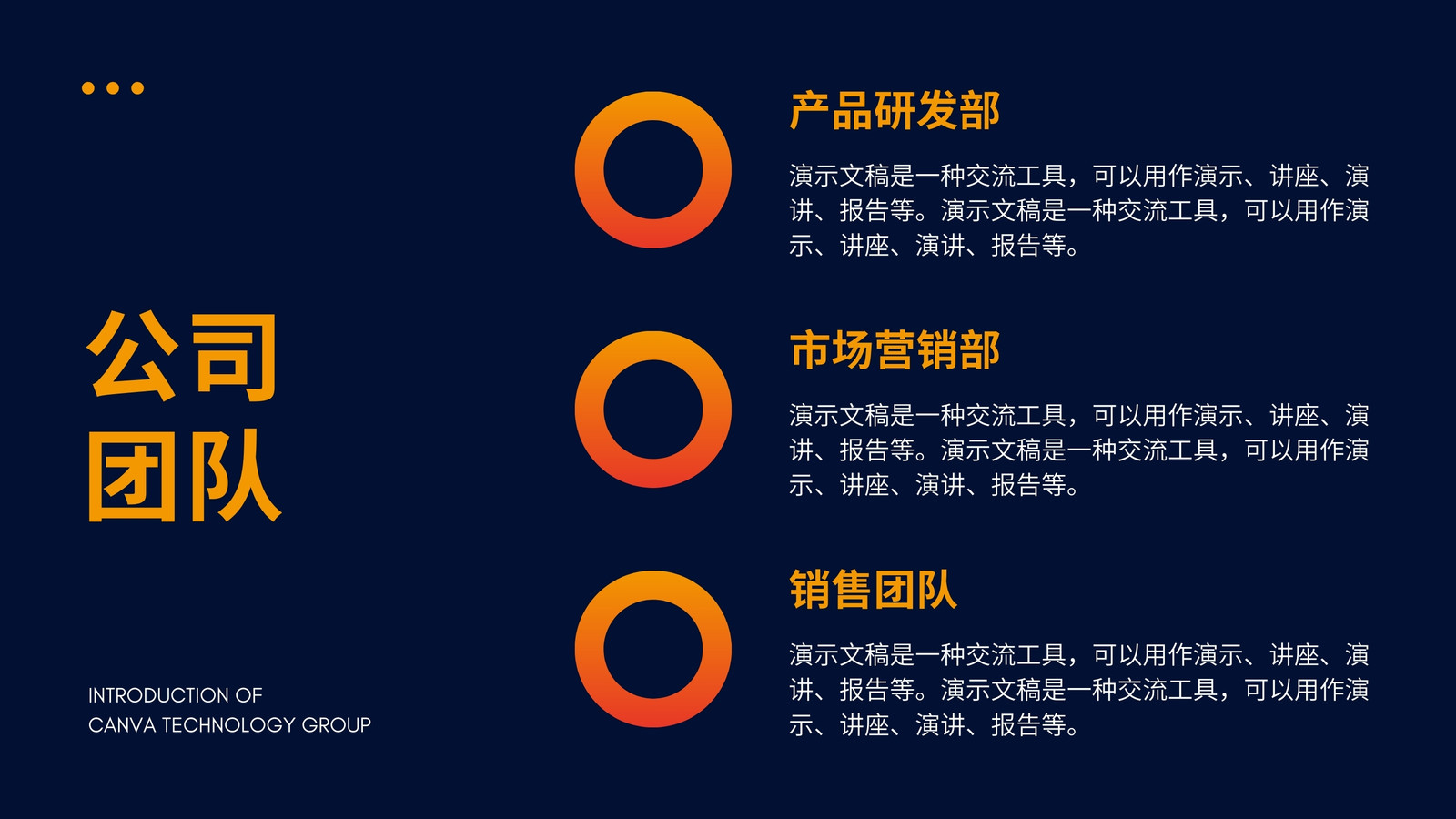 公司
团队

INTRODUCTION OF
CANVA TECHNOLOGY GROUP

产品研发部

演示文稿是一种交流工具，可以用作演示、讲座、演讲、报告等。演示文稿是一种交流工具，可以用作演示、讲座、演讲、报告等。

市场营销部

演示文稿是一种交流工具，可以用作演示、讲座、演讲、报告等。演示文稿是一种交流工具，可以用作演示、讲座、演讲、报告等。

销售团队

演示文稿是一种交流工具，可以用作演示、讲座、演讲、报告等。演示文稿是一种交流工具，可以用作演示、讲座、演讲、报告等。